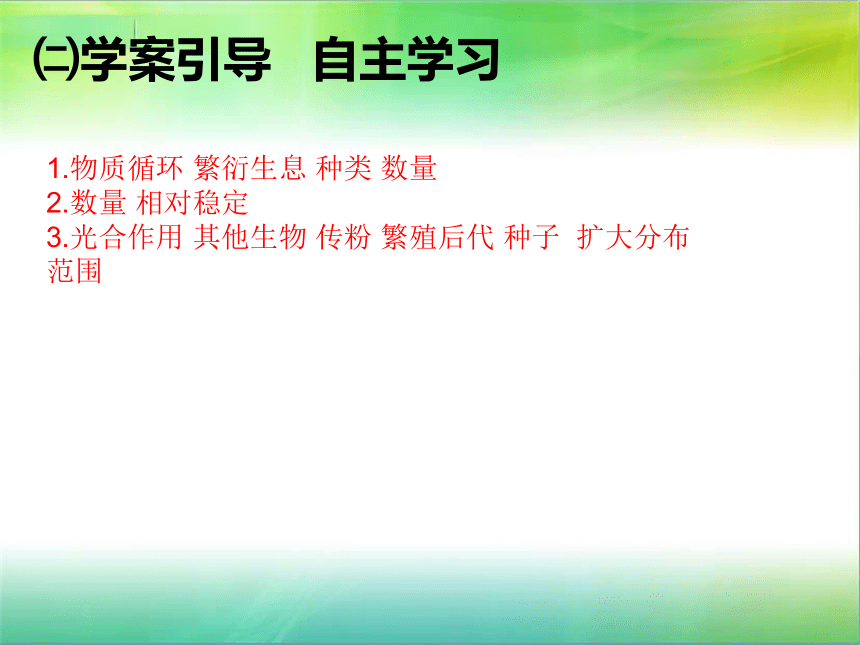 ㈡学案引导　自主学习

1.物质循环 繁衍生息 种类 数量
2.数量 相对稳定
3.光合作用 其他生物 传粉 繁殖后代 种子 扩大分布范围